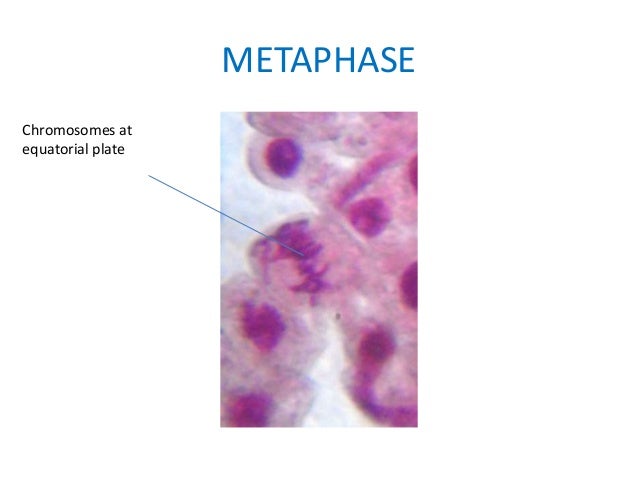 METAPHASE

Chromosomes at equatorial plate